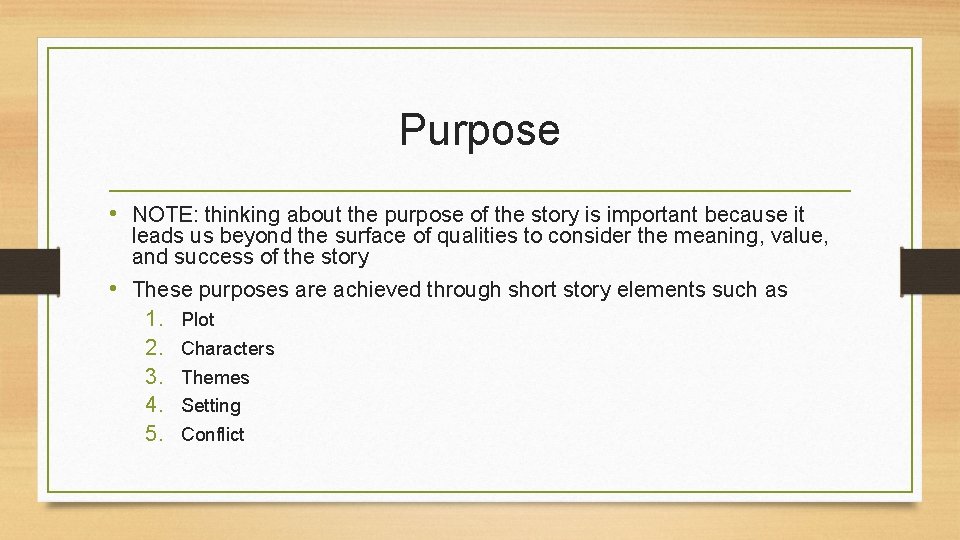 Purpose

• NOTE: thinking about the purpose of the story is important because it leads us beyond the surface of qualities to consider the meaning, value, and success of the story

• These purposes are achieved through short story elements such as

1. Plot
2. Characters
3. Themes
4. Setting
5. Conflict